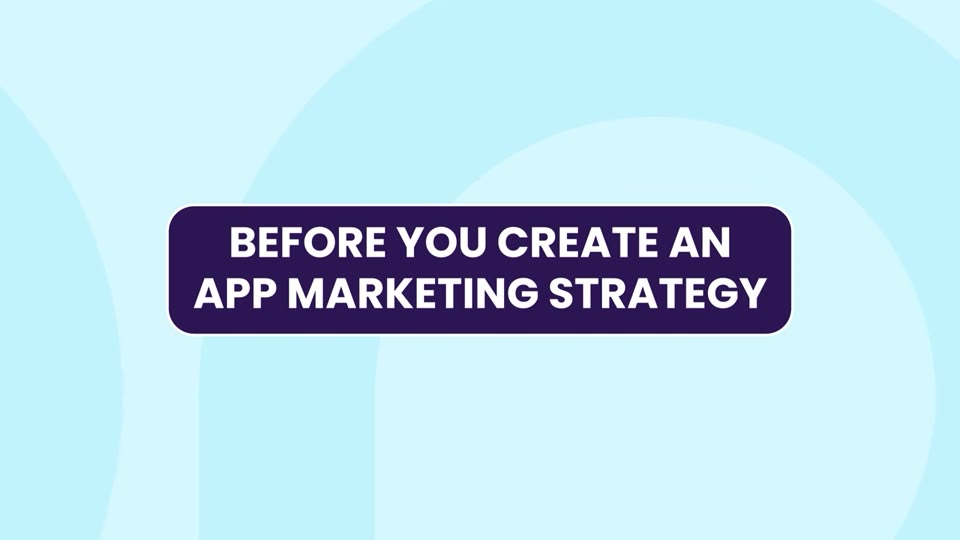 BEFORE YOU CREATE AN APP MARKETING STRATEGY